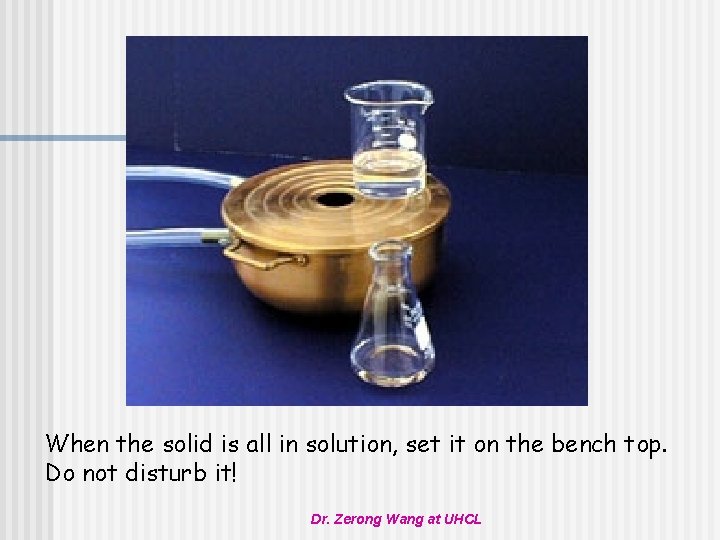 When the solid is all in solution, set it on the bench top. Do not disturb it!

Dr. Zerong Wang at UHCL